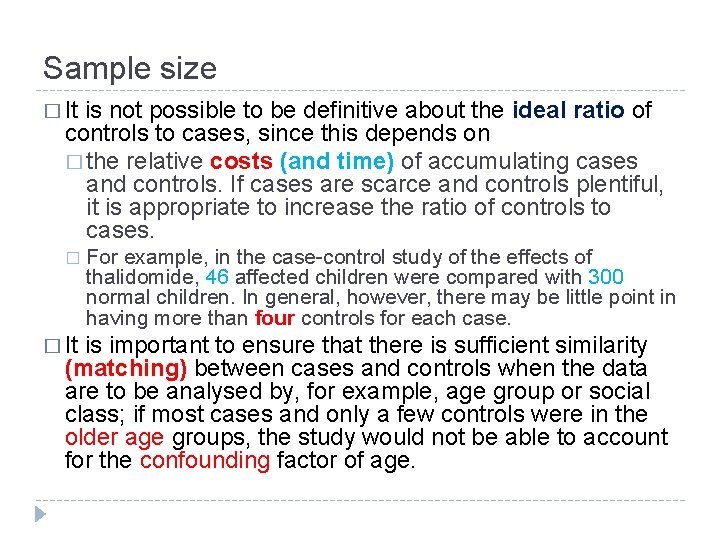 Sample size

□ It is not possible to be definitive about the ideal ratio of controls to cases, since this depends on

□ the relative costs (and time) of accumulating cases and controls. If cases are scarce and controls plentiful, it is appropriate to increase the ratio of controls to cases.

□ For example, in the case-control study of the effects of thalidomide, 46 affected children were compared with 300 normal children. In general, however, there may be little point in having more than four controls for each case.

□ It is important to ensure that there is sufficient similarity (matching) between cases and controls when the data are to be analysed by, for example, age group or social class; if most cases and only a few controls were in the older age groups, the study would not be able to account for the confounding factor of age.